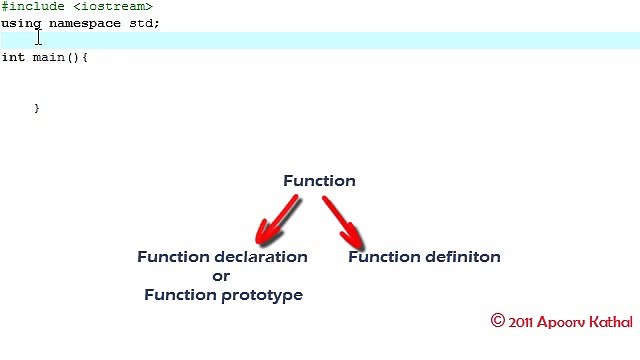 #include <iostream>
using namespace std;

int main(){

}

Function

Function declaration
or
Function prototype

Function definiton

© 2011 Apoorv Kathal